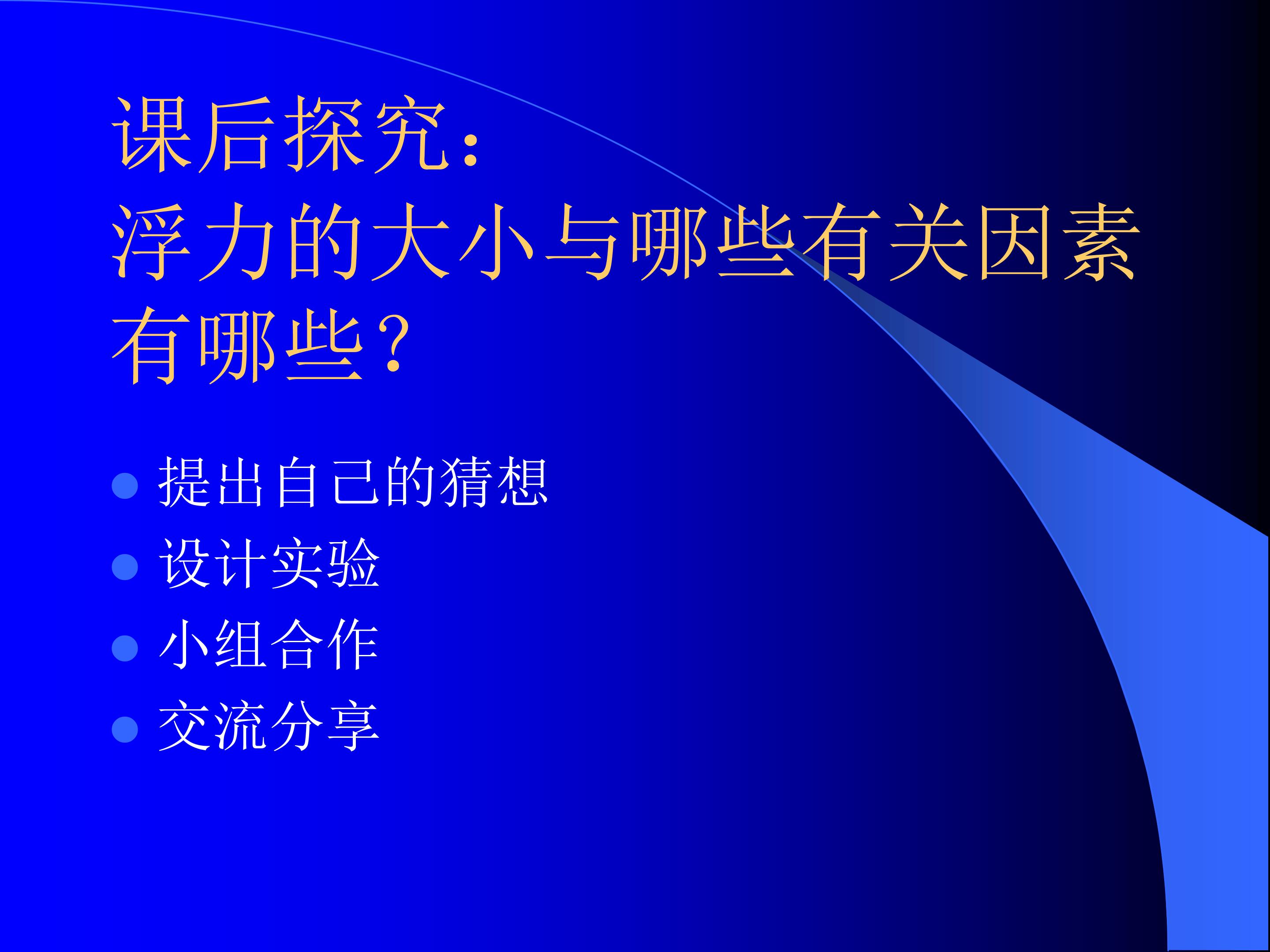 课后探究：
浮力的大小与哪些有关因素有哪些？

- 提出自己的猜想
- 设计实验
- 小组合作
- 交流分享